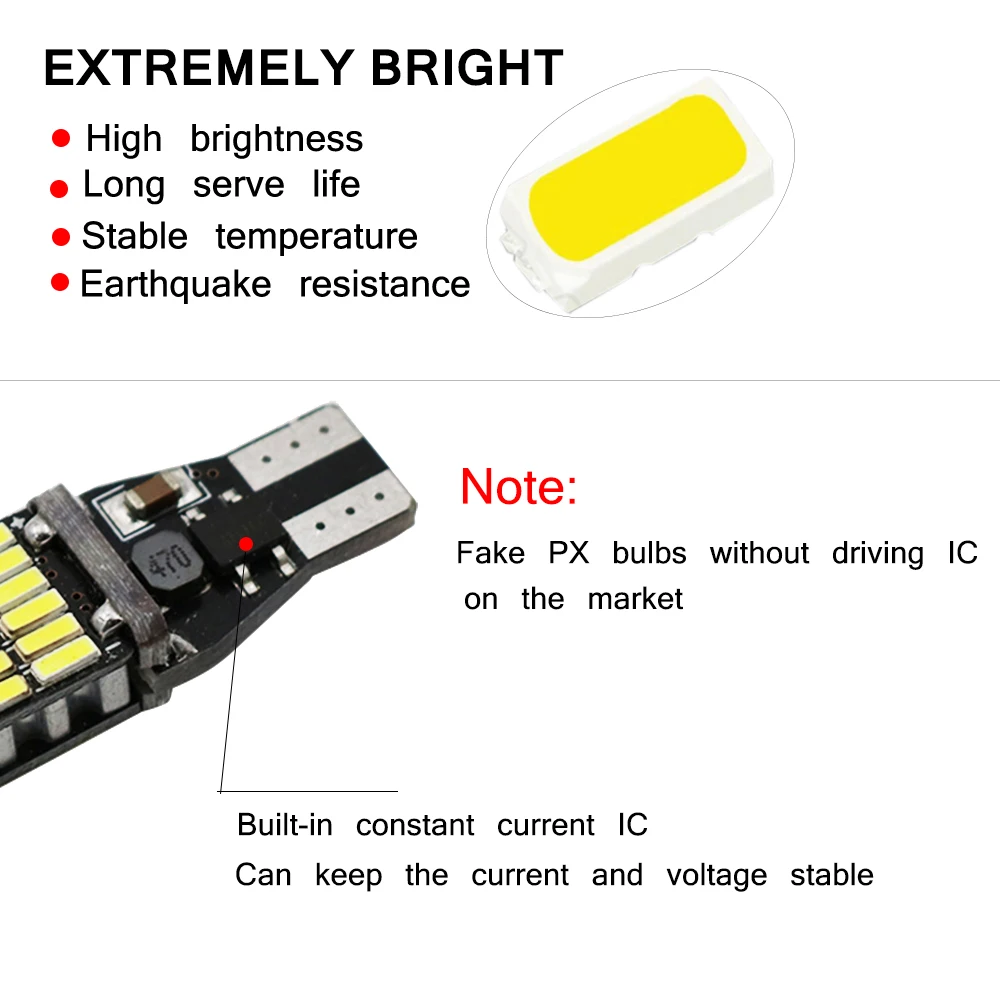 EXTREMELY BRIGHT

High brightness
Long serve life
Stable temperature
Earthquake resistance

470

Note:
Fake PX bulbs without driving IC on the market

Built-in constant current IC
Can keep the current and voltage stable